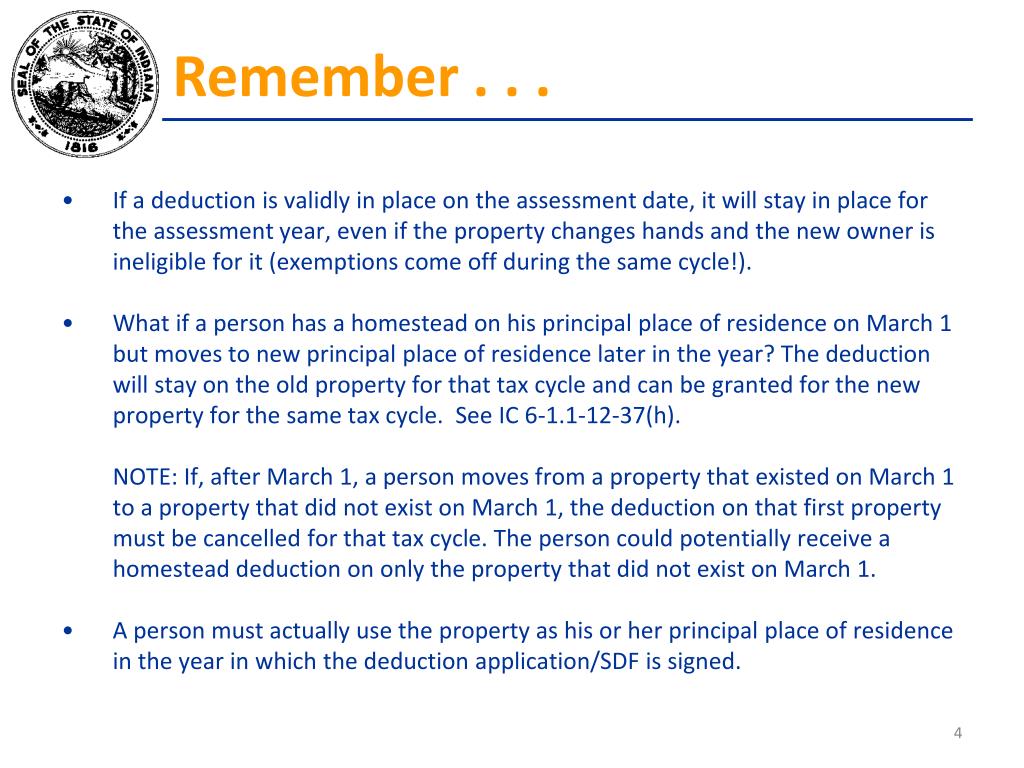 SEAL OF THE STATE OF INDIANA
1816

Remember . . .

• If a deduction is validly in place on the assessment date, it will stay in place for the assessment year, even if the property changes hands and the new owner is ineligible for it (exemptions come off during the same cycle!).

• What if a person has a homestead on his principal place of residence on March 1 but moves to new principal place of residence later in the year? The deduction will stay on the old property for that tax cycle and can be granted for the new property for the same tax cycle. See IC 6-1.1-12-37(h).

NOTE: If, after March 1, a person moves from a property that existed on March 1 to a property that did not exist on March 1, the deduction on that first property must be cancelled for that tax cycle. The person could potentially receive a homestead deduction on only the property that did not exist on March 1.

• A person must actually use the property as his or her principal place of residence in the year in which the deduction application/SDF is signed.

4